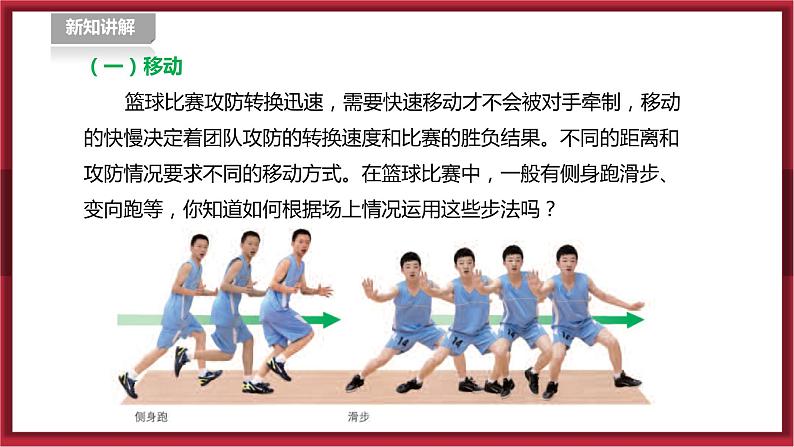 新知讲解

（一）移动

篮球比赛攻防转换迅速，需要快速移动才不会被对手牵制，移动的快慢决定着团队攻防的转换速度和比赛的胜负结果。不同的距离和攻防情况要求不同的移动方式。在篮球比赛中，一般有侧身跑滑步、变向跑等，你知道如何根据场上情况运用这些步法吗？

14 14 14 14

侧身跑

滑步